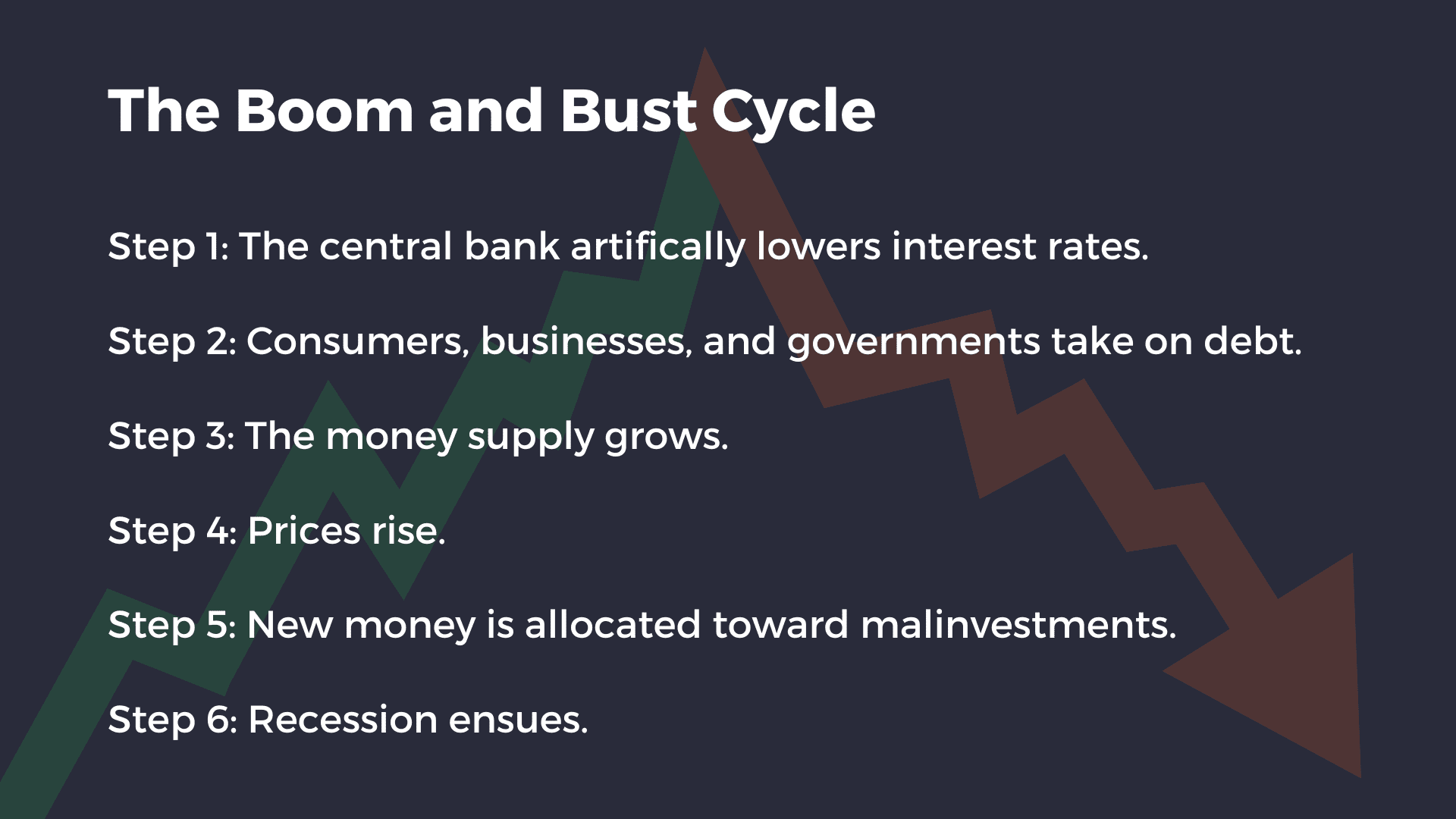 The Boom and Bust Cycle

Step 1: The central bank artifically lowers interest rates.

Step 2: Consumers, businesses, and governments take on debt.

Step 3: The money supply grows.

Step 4: Prices rise.

Step 5: New money is allocated toward malinvestments.

Step 6: Recession ensues.